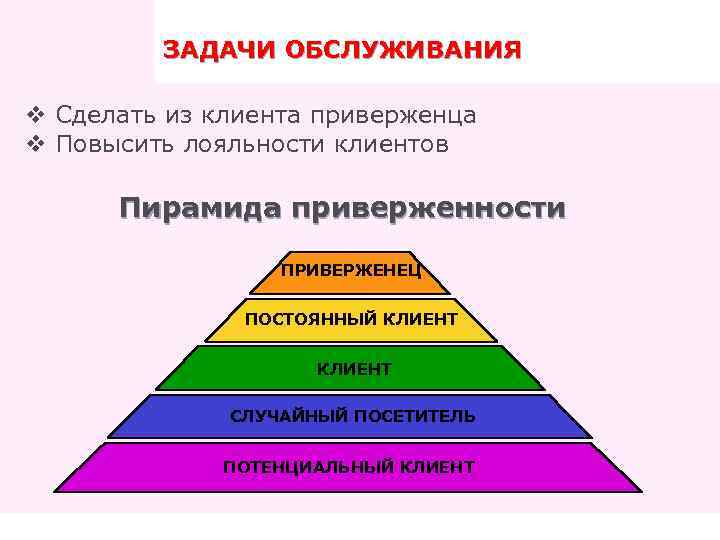 ЗАДАЧИ ОБСЛУЖИВАНИЯ

❖ Сделать из клиента приверженца
❖ Повысить лояльности клиентов

Пирамида приверженности

ПРИВЕРЖЕНЕЦ
ПОСТОЯННЫЙ КЛИЕНТ
КЛИЕНТ
СЛУЧАЙНЫЙ ПОСЕТИТЕЛЬ
ПОТЕНЦИАЛЬНЫЙ КЛИЕНТ